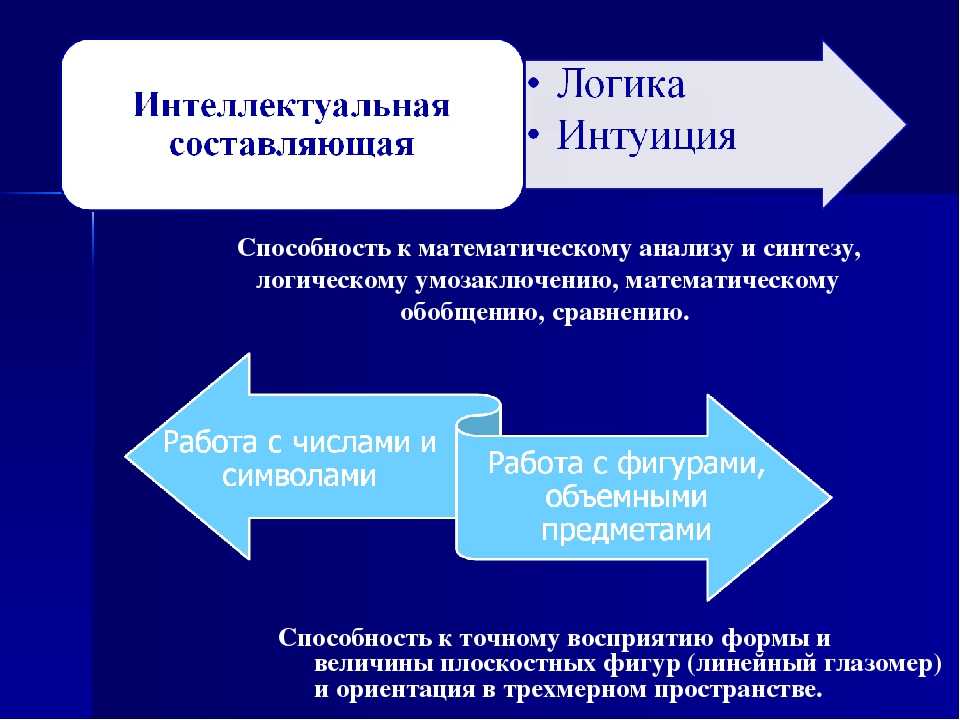 Интеллектуальная составляющая

• Логика
• Интуиция

Способность к математическому анализу и синтезу, логическому умозаключению, математическому обобщению, сравнению.

Работа с числами и символами

Работа с фигурами, объемными предметами

Способность к точному восприятию формы и величины плоскостных фигур (линейный глазомер) и ориентация в трехмерном пространстве.